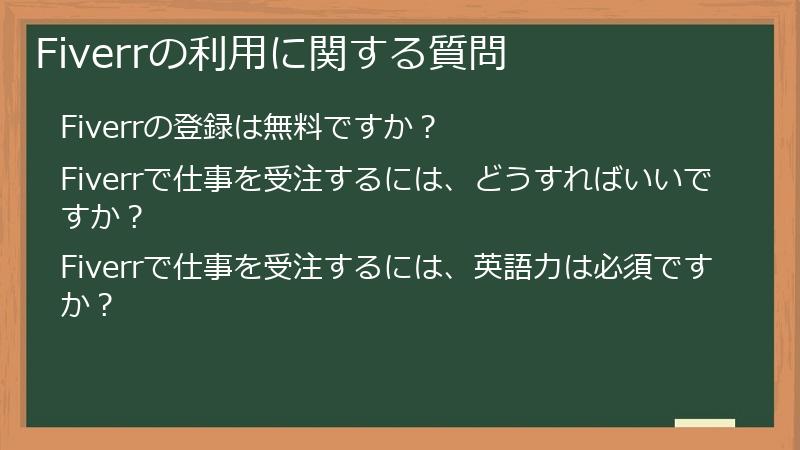 Fiverrの利用に関する質問

Fiverrの登録は無料ですか？

Fiverrで仕事を受注するには、どうすればいいですか？

Fiverrで仕事を受注するには、英語力は必須ですか？